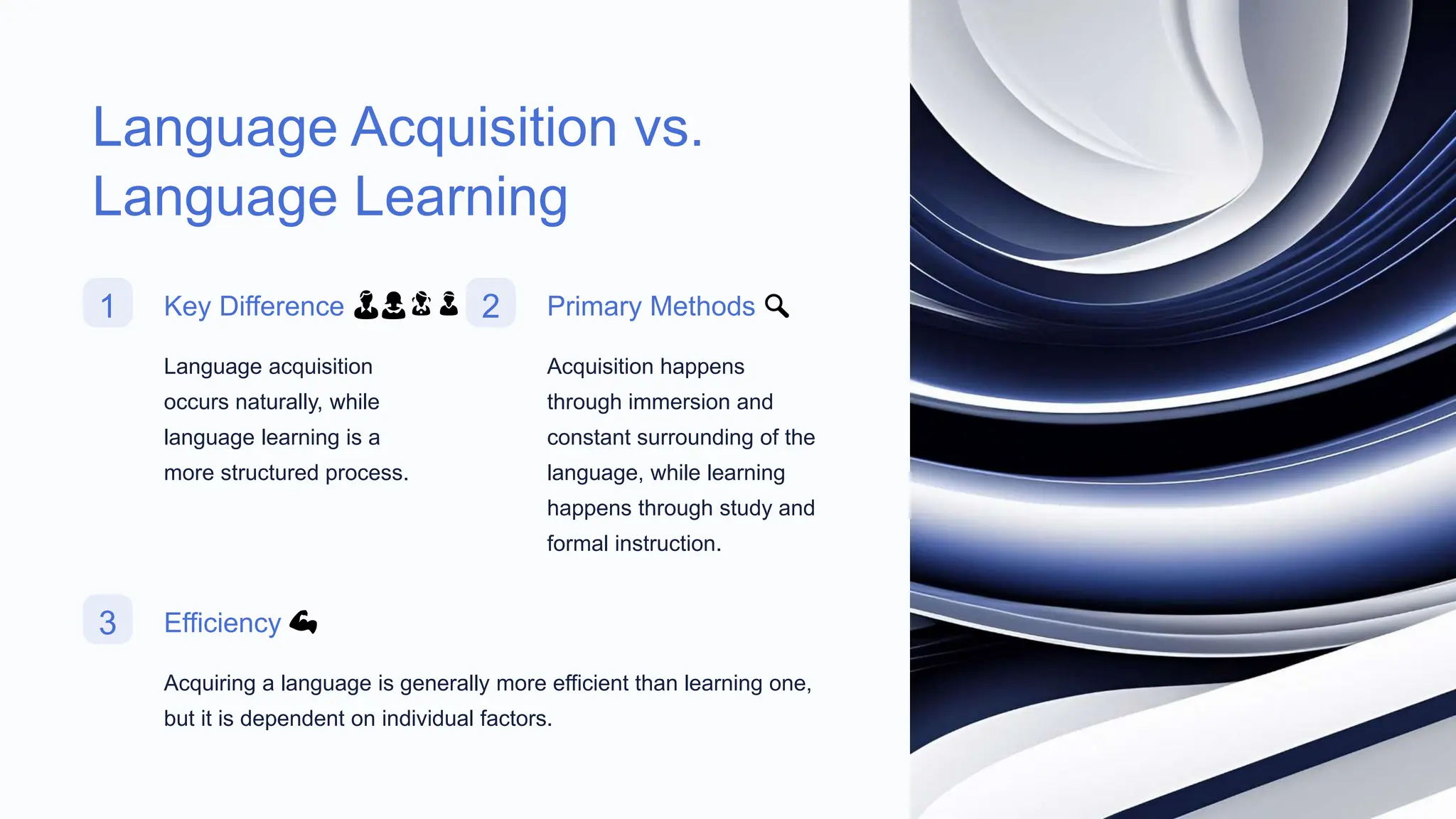 Language Acquisition vs. Language Learning

1

Key Difference

Language acquisition occurs naturally, while language learning is a more structured process.

2

Primary Methods

Acquisition happens through immersion and constant surrounding of the language, while learning happens through study and formal instruction.

3

Efficiency

Acquiring a language is generally more efficient than learning one, but it is dependent on individual factors.